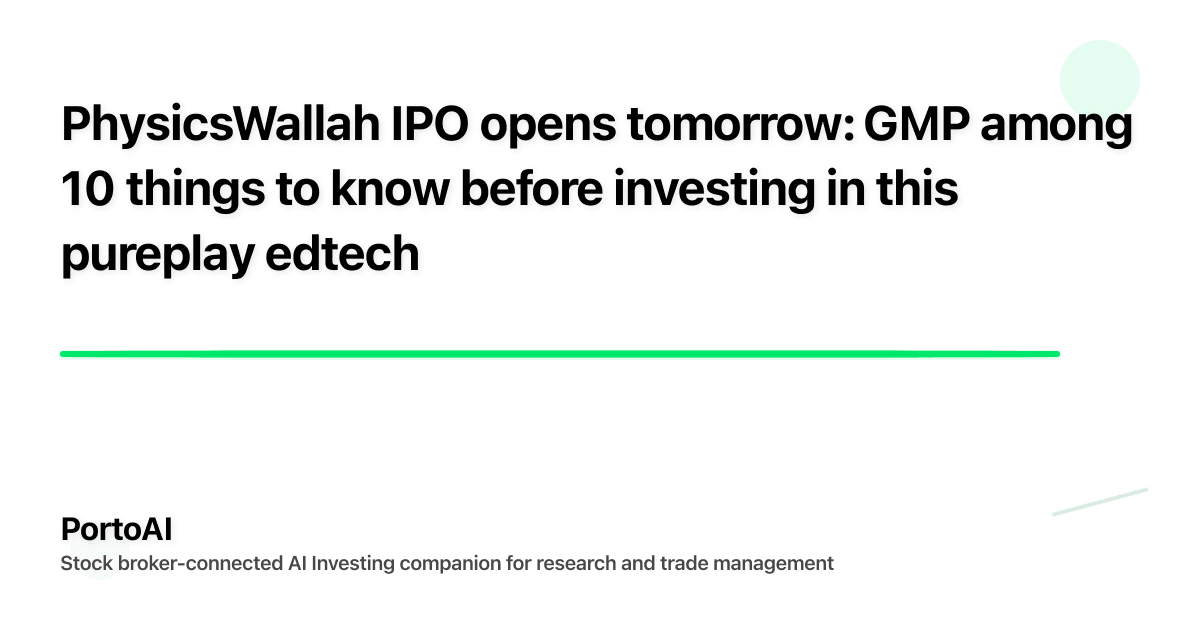 PhysicsWallah IPO opens tomorrow: GMP among 10 things to know before investing in this pureplay edtech

PortoAI
Stock broker-connected AI Investing companion for research and trade management